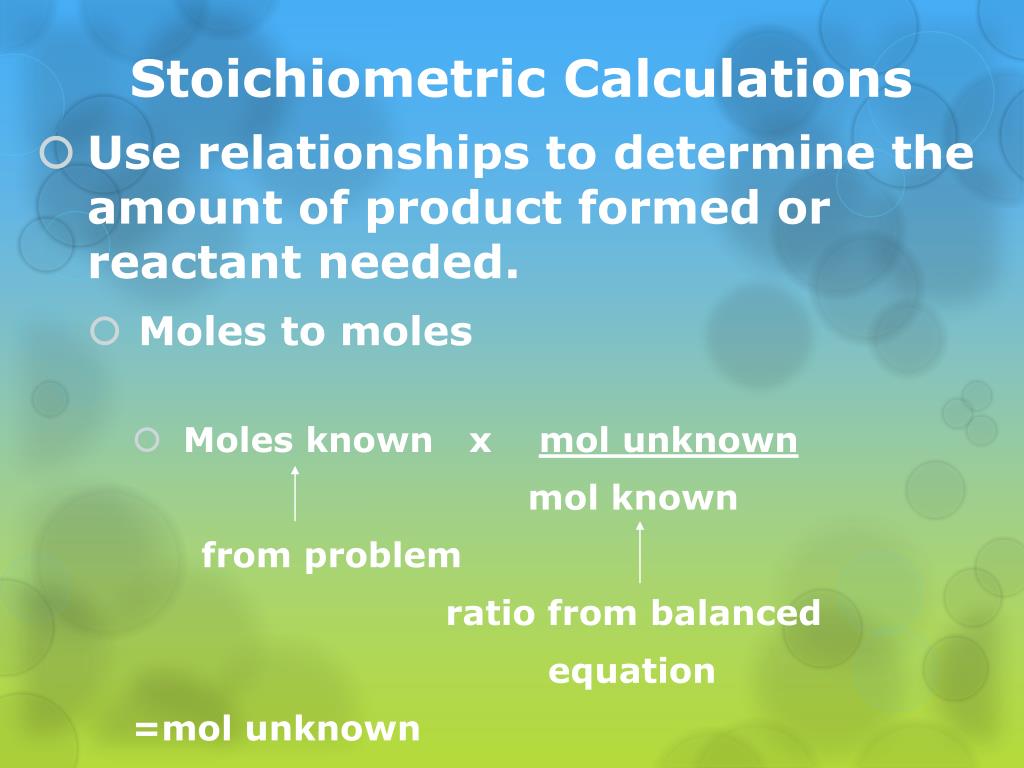 Stoichiometric Calculations

Use relationships to determine the amount of product formed or reactant needed.

Moles to moles

Moles known x mol unknown
mol known

from problem

ratio from balanced equation

=mol unknown